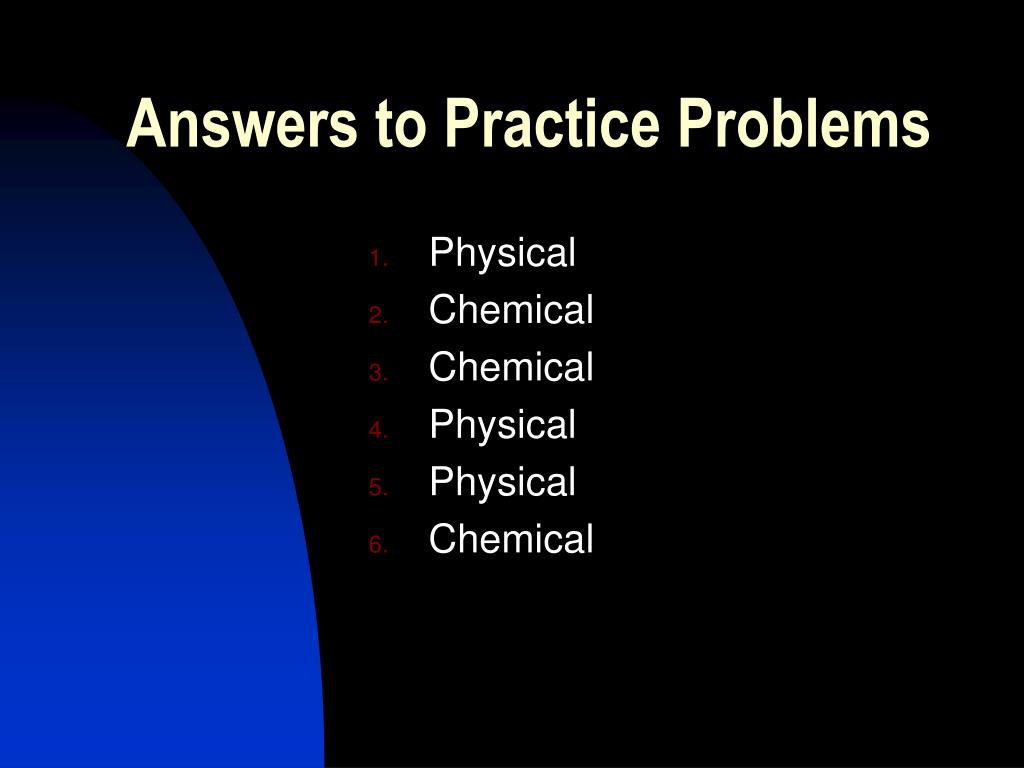 Answers to Practice Problems

1. Physical
2. Chemical
3. Chemical
4. Physical
5. Physical
6. Chemical